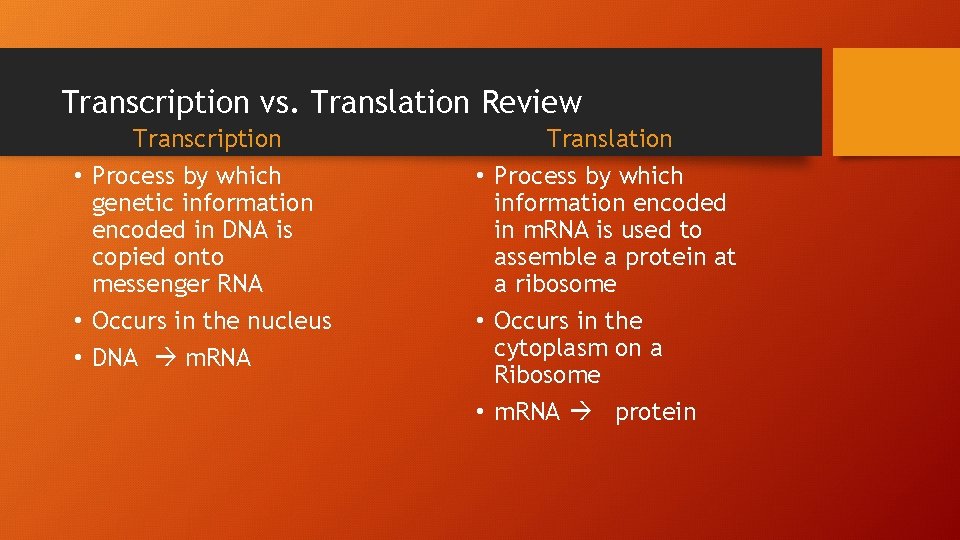 Transcription vs. Translation Review

Transcription

• Process by which genetic information encoded in DNA is copied onto messenger RNA
• Occurs in the nucleus
• DNA → mRNA

Translation

• Process by which information encoded in mRNA is used to assemble a protein at a ribosome
• Occurs in the cytoplasm on a Ribosome
• mRNA → protein